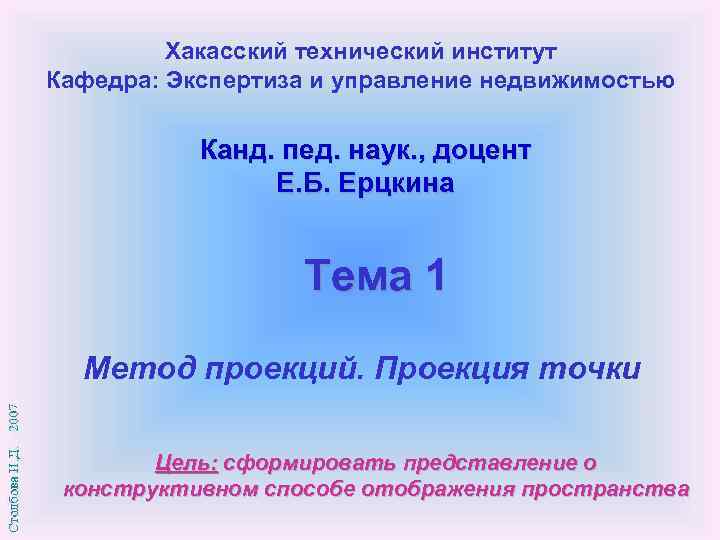 Хакасский технический институт
Кафедра: Экспертиза и управление недвижимостью

Канд. пед. наук., доцент
Е.Б. Ерцкина

Тема 1

Метод проекций. Проекция точки

Цель: сформировать представление о конструктивном способе отображения пространства

Столбова И.Д. 2007